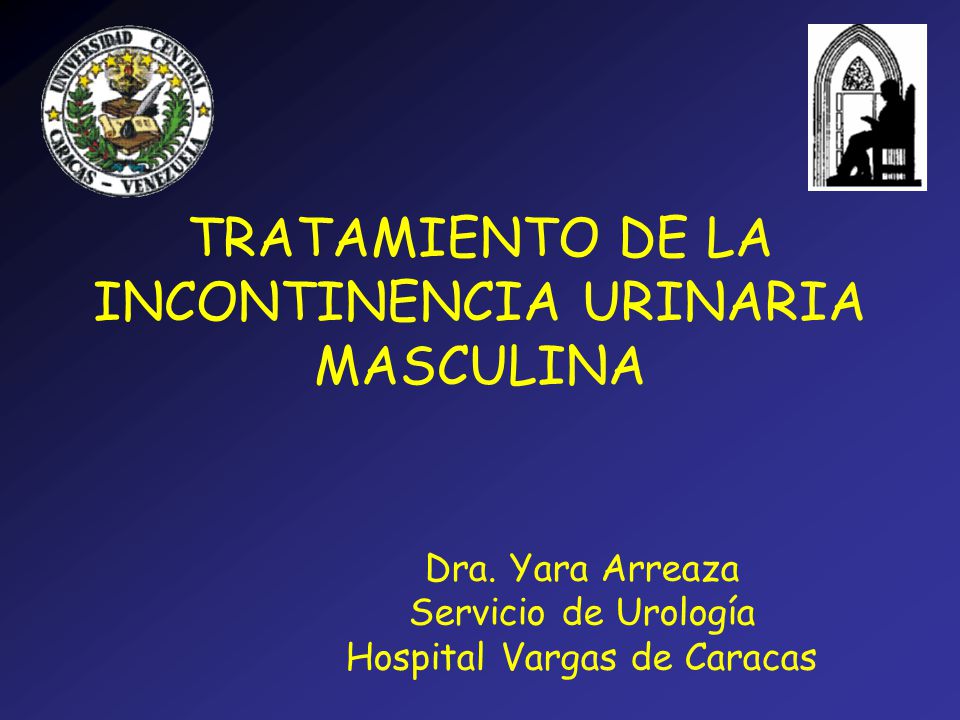 UNIVERSIDAD CENTRAL
CARACAS - VENEZUELA

TRATAMIENTO DE LA INCONTINENCIA URINARIA MASCULINA

Dra. Yara Arreaza
Servicio de Urología
Hospital Vargas de Caracas